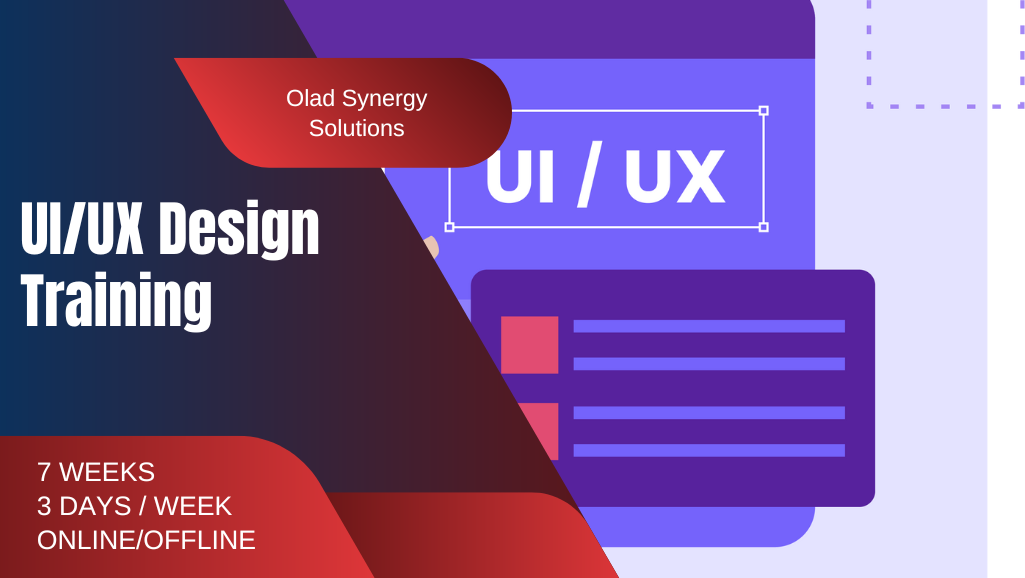 Olad Synergy Solutions

UI / UX

UI/UX Design Training

7 WEEKS
3 DAYS / WEEK
ONLINE/OFFLINE